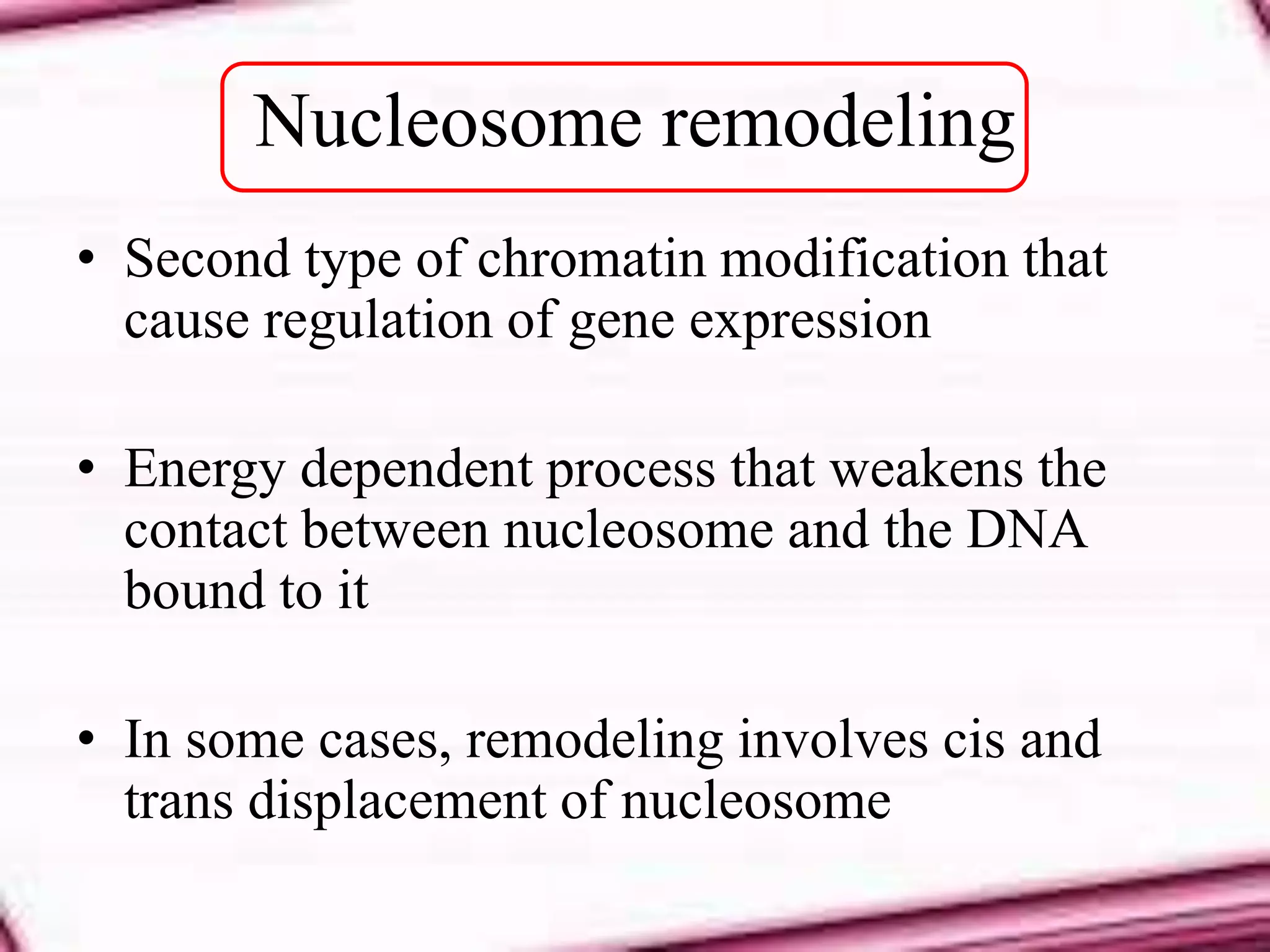 Nucleosome remodeling

• Second type of chromatin modification that cause regulation of gene expression

• Energy dependent process that weakens the contact between nucleosome and the DNA bound to it

• In some cases, remodeling involves cis and trans displacement of nucleosome